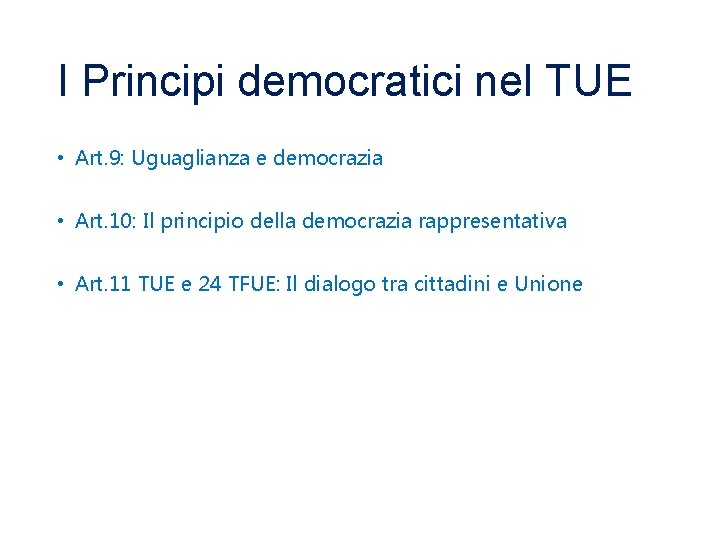 I Principi democratici nel TUE

• Art.9: Uguaglianza e democrazia

• Art.10: Il principio della democrazia rappresentativa

• Art.11 TUE e 24 TFUE: Il dialogo tra cittadini e Unione